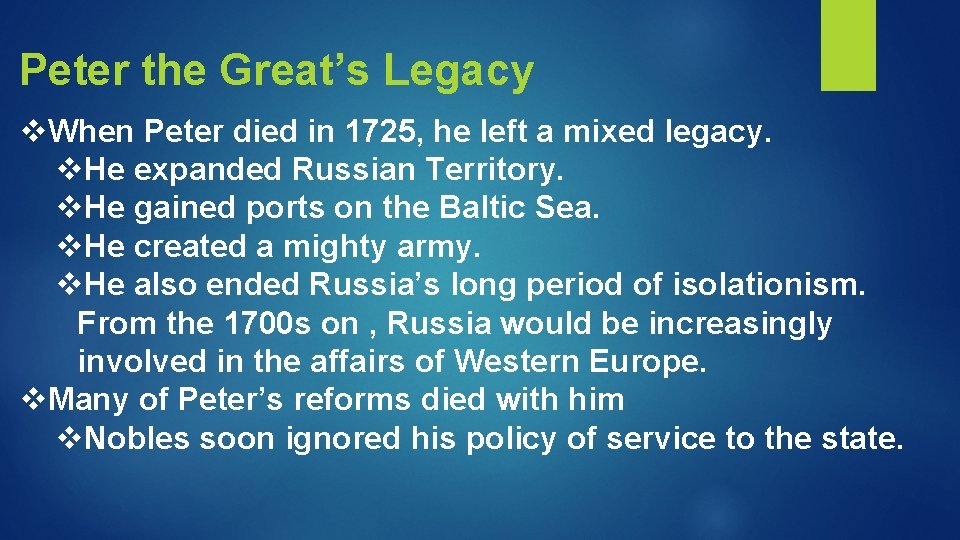 Peter the Great’s Legacy

❖When Peter died in 1725, he left a mixed legacy.

❖He expanded Russian Territory.

❖He gained ports on the Baltic Sea.

❖He created a mighty army.

❖He also ended Russia’s long period of isolationism. From the 1700s on , Russia would be increasingly involved in the affairs of Western Europe.

❖Many of Peter’s reforms died with him

❖Nobles soon ignored his policy of service to the state.